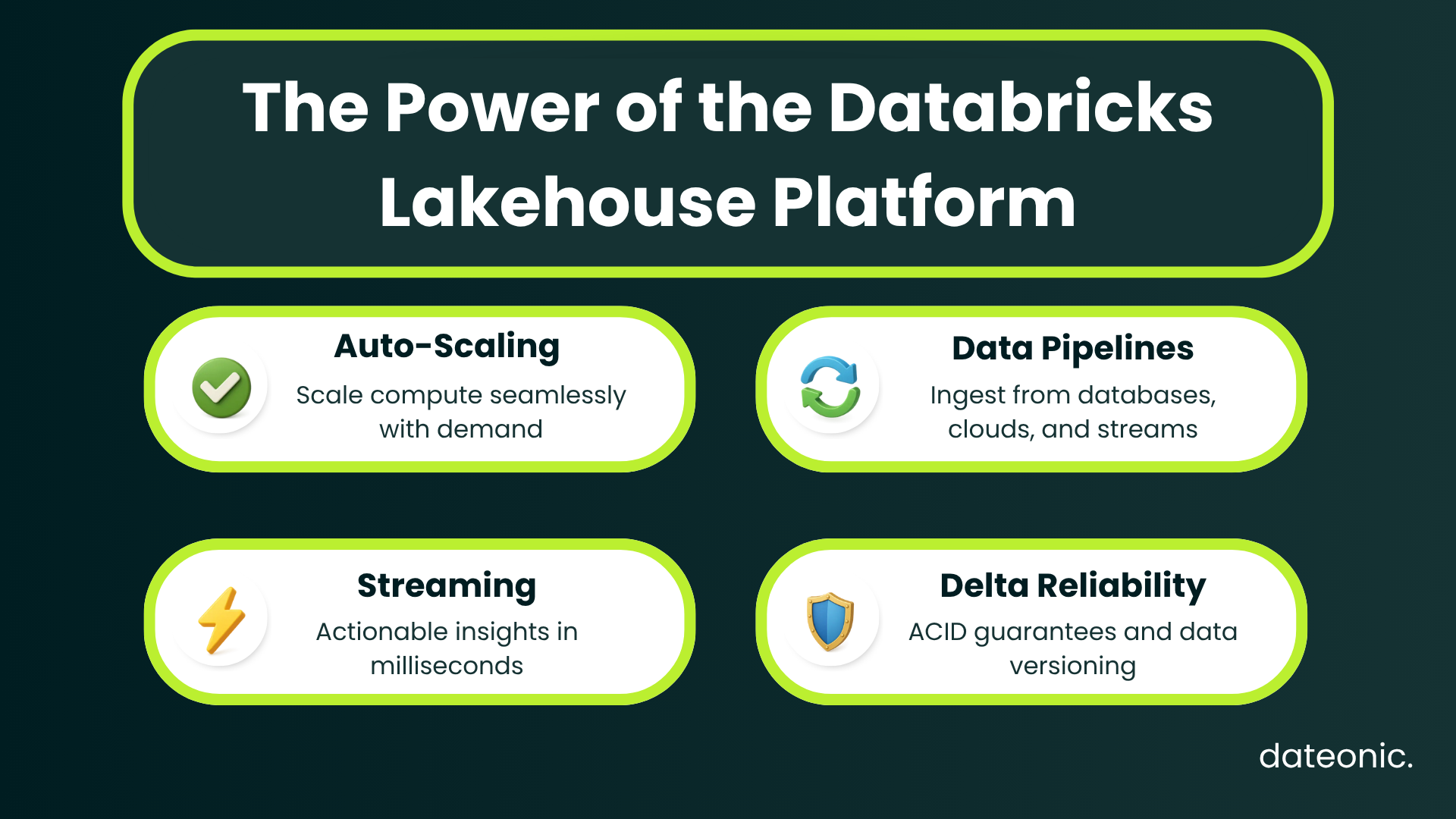 The Power of the Databricks Lakehouse Platform

Auto-Scaling
Scale compute seamlessly with demand

Data Pipelines
Ingest from databases, clouds, and streams

Streaming
Actionable insights in milliseconds

Delta Reliability
ACID guarantees and data versioning

dateonic.